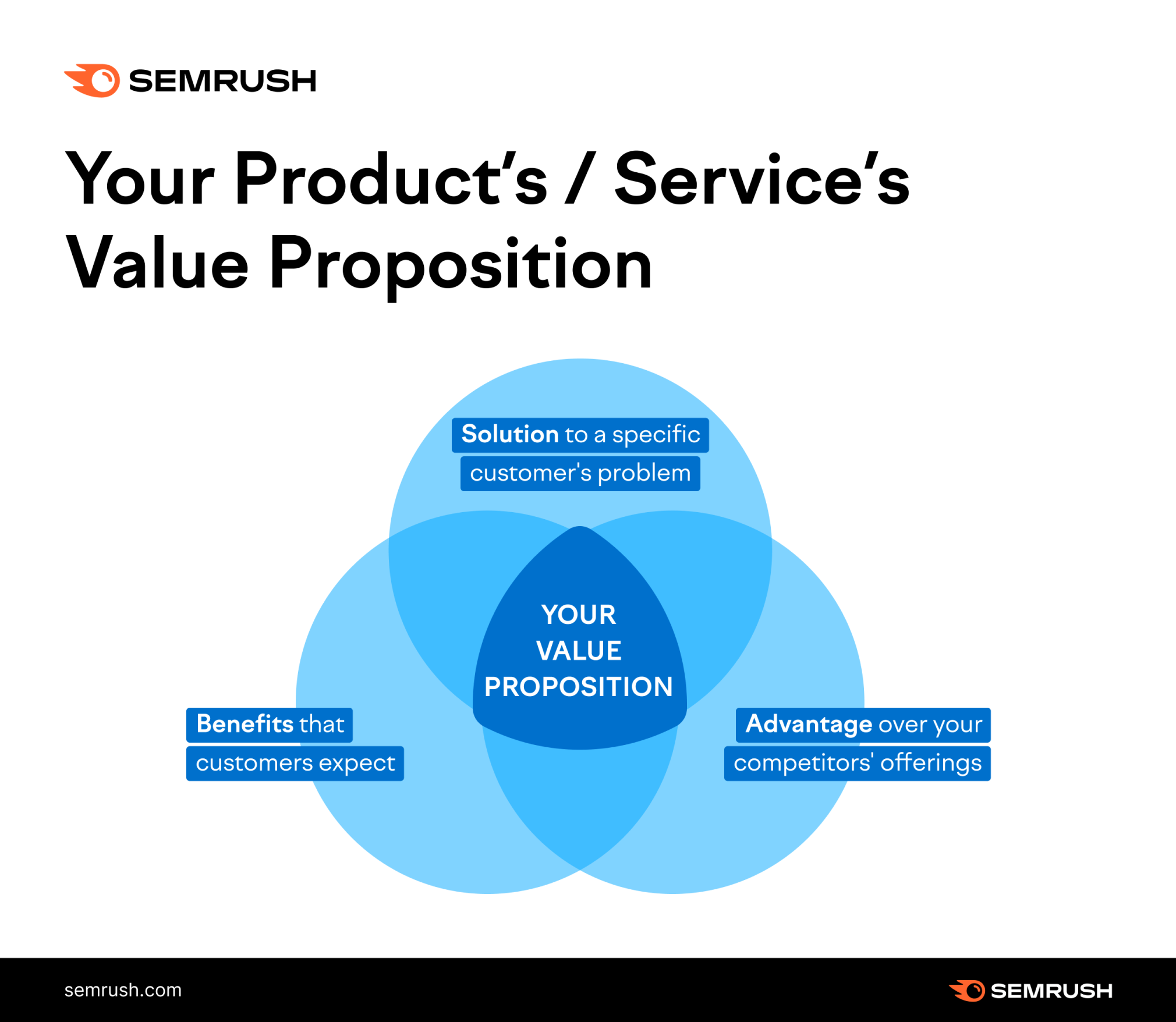 SEMRUSH

Your Product's / Service's Value Proposition

Solution to a specific customer's problem

YOUR VALUE PROPOSITION

Benefits that customers expect

Advantage over your competitors' offerings

semrush.com

SEMRUSH